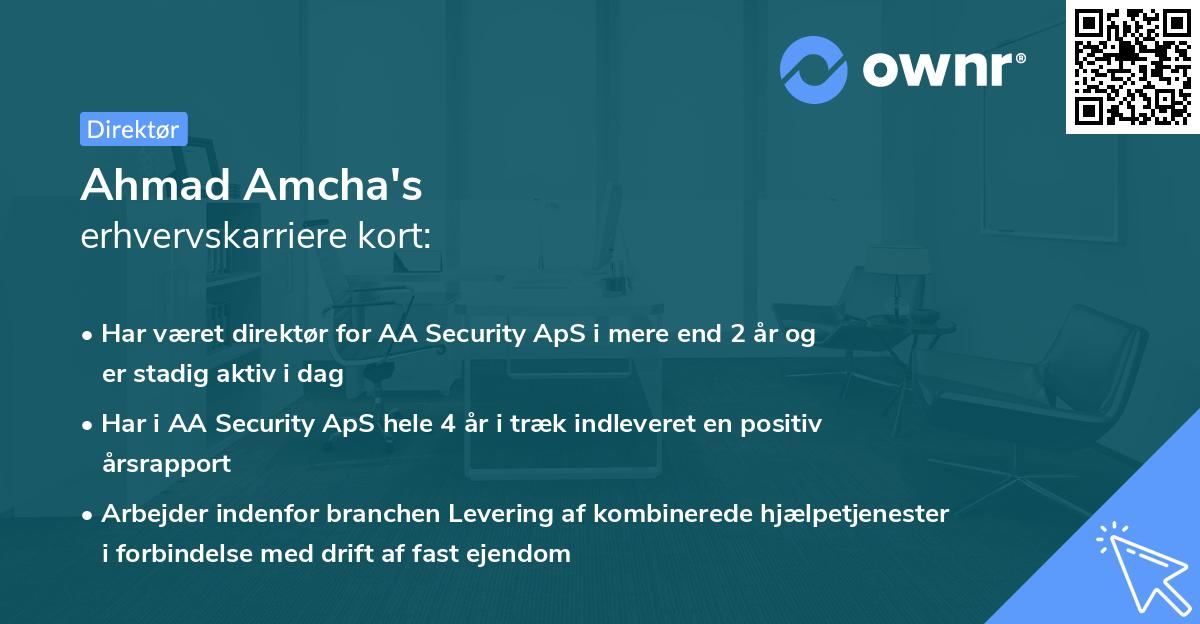 ownr®

Direktør

Ahmad Amcha's
erhvervskarriere kort:

• Har været direktør for AA Security ApS i mere end 2 år og er stadig aktiv i dag

• Har i AA Security ApS hele 4 år i træk indleveret en positiv årsrapport

• Arbejder indenfor branchen Levering af kombinerede hjælpetjenester i forbindelse med drift af fast ejendom